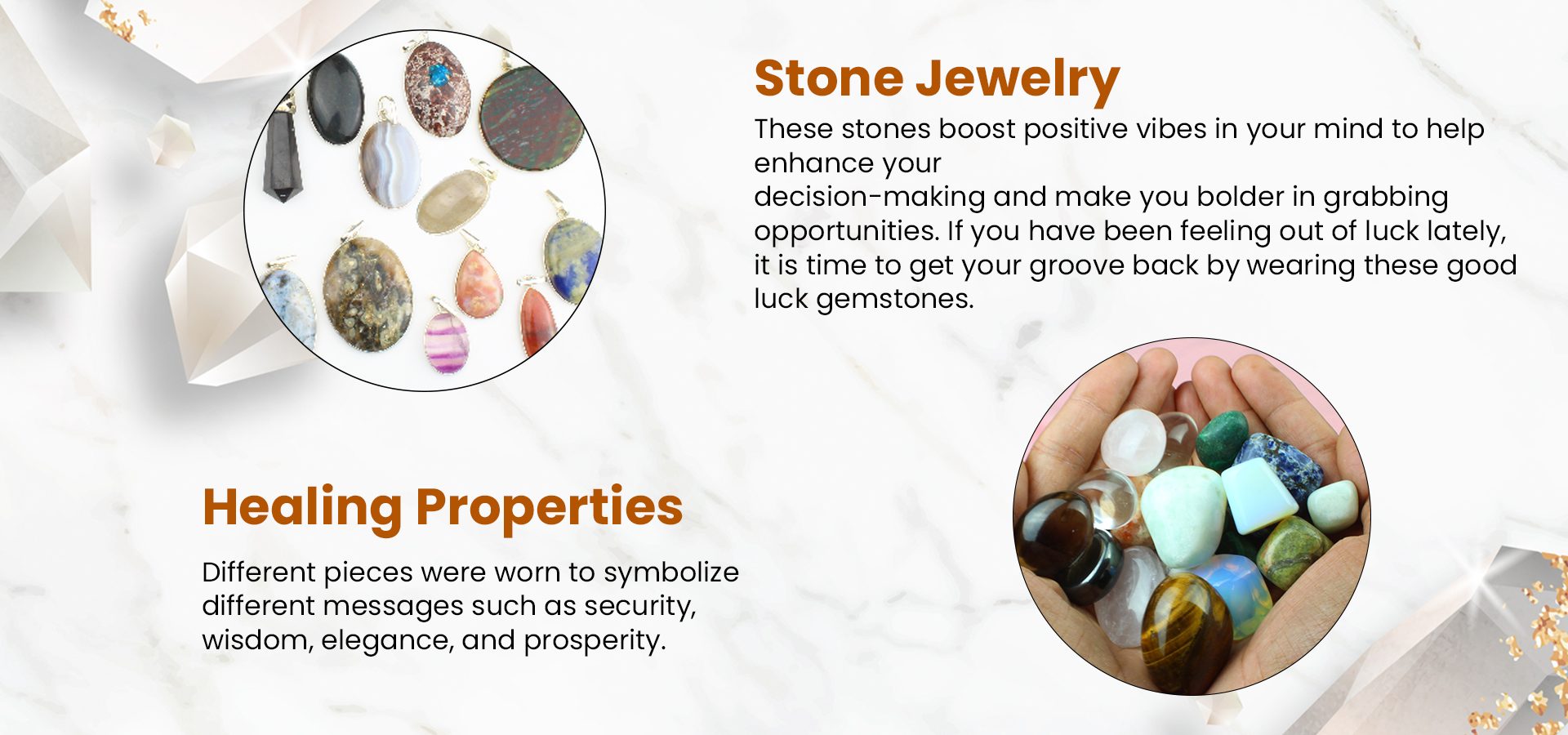 Stone Jewelry

These stones boost positive vibes in your mind to help enhance your
decision-making and make you bolder in grabbing opportunities. If you have been feeling out of luck lately, it is time to get your groove back by wearing these good luck gemstones.

Healing Properties

Different pieces were worn to symbolize different messages such as security, wisdom, elegance, and prosperity.